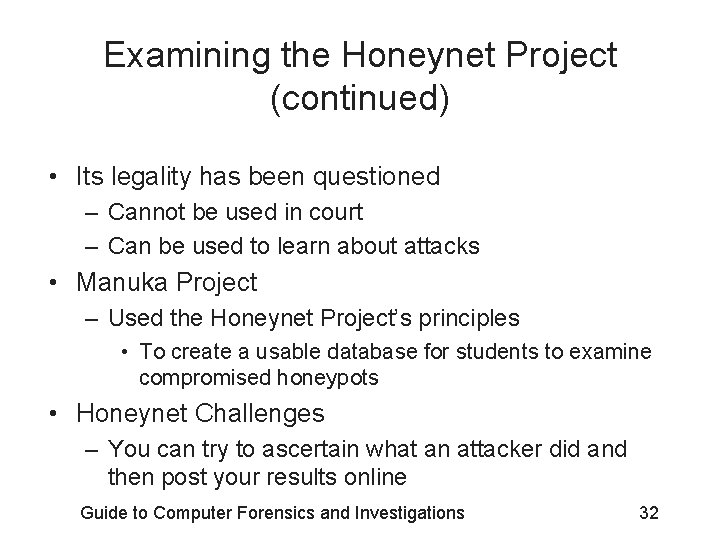 Examining the Honeynet Project (continued)

• Its legality has been questioned
– Cannot be used in court
– Can be used to learn about attacks
• Manuka Project
– Used the Honeynet Project's principles
• To create a usable database for students to examine compromised honeypots
• Honeynet Challenges
– You can try to ascertain what an attacker did and then post your results online

Guide to Computer Forensics and Investigations

32